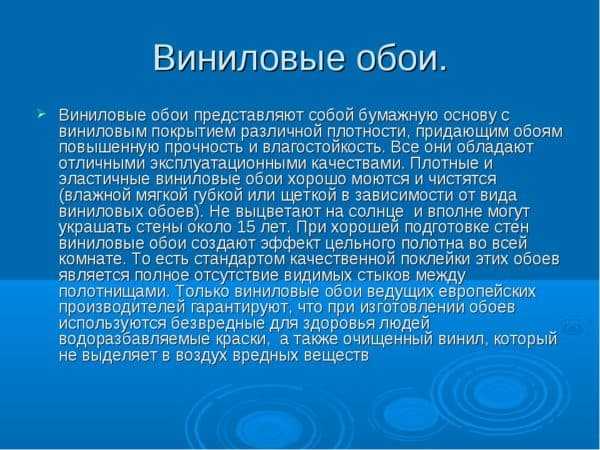 Виниловые обои.

Виниловые обои представляют собой бумажную основу с виниловым покрытием различной плотности, придающим обоям повышенную прочность и влагостойкость. Все они обладают отличными эксплуатационными качествами. Плотные и эластичные виниловые обои хорошо моются и чистятся (влажной мягкой губкой или щеткой в зависимости от вида виниловых обоев). Не выцветают на солнце  и вполне могут украшать стены около 15 лет. При хорошей подготовке стен виниловые обои создают эффект цельного полотна во всей комнате. То есть стандартом качественной поклейки этих обоев является полное отсутствие видимых стыков между полотнищами. Только виниловые обои ведущих европейских производителей гарантируют, что при изготовлении обоев используются безвредные для здоровья людей водоразбавляемые краски,  а также очищенный винил, который не выделяет в воздух вредных веществ